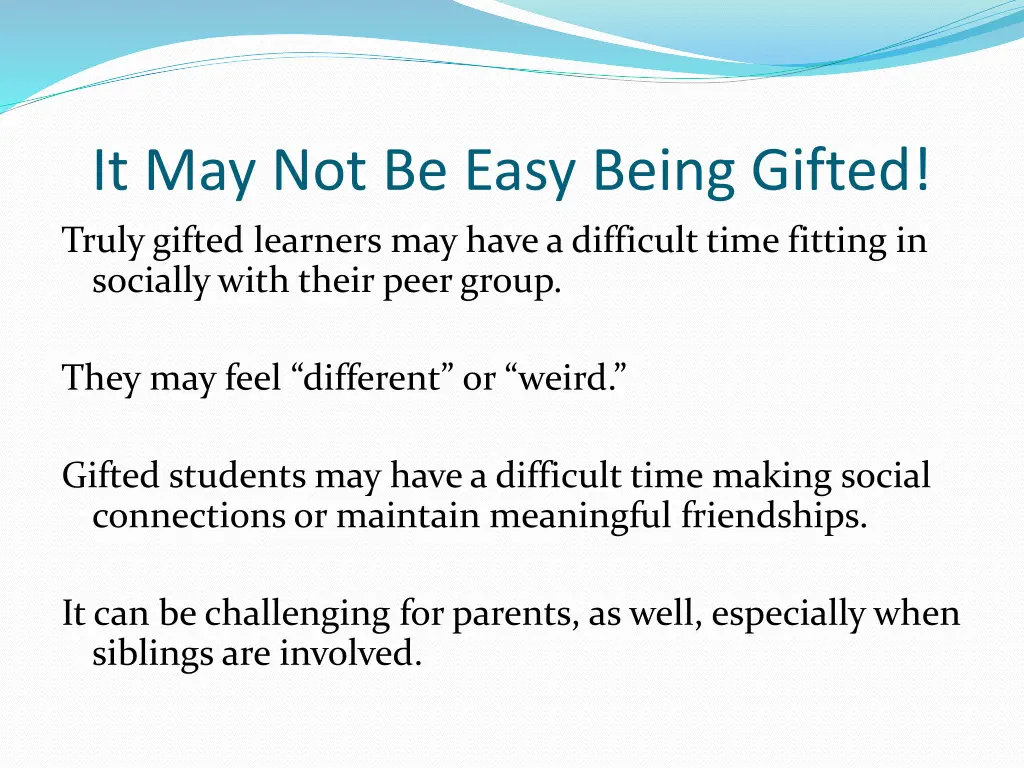 It May Not Be Easy Being Gifted!

Truly gifted learners may have a difficult time fitting in socially with their peer group.

They may feel “different” or “weird.”

Gifted students may have a difficult time making social connections or maintain meaningful friendships.

It can be challenging for parents, as well, especially when siblings are involved.